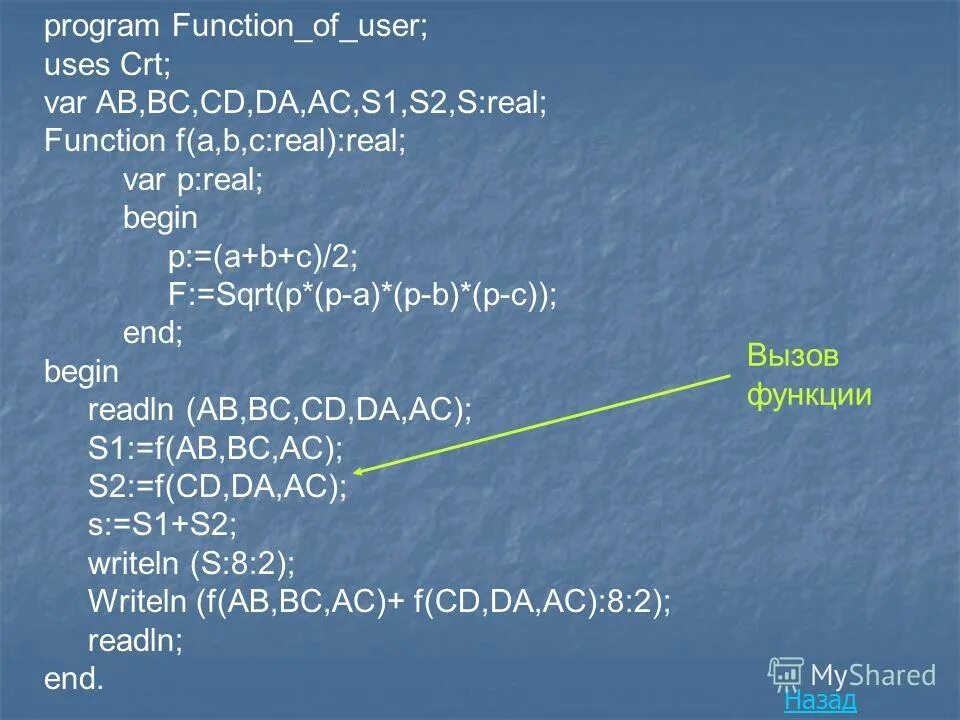 program Function_of_user;
uses Crt;
var AB,BC,CD,DA,AC,S1,S2,S:real;
Function f(a,b,c:real):real;
var p:real;
begin
p:=(a+b+c)/2;
F:=Sqrt(p*(p-a)*(p-b)*(p-c));
end;
begin
readln (AB,BC,CD,DA,AC);
S1:=f(AB,BC,AC);
S2:=f(CD,DA,AC);
s:=S1+S2;
writeln (S:8:2);
Writeln (f(AB,BC,AC)+ f(CD,DA,AC):8:2);
readln;
end.

Вызов функции

MyShared

Назад